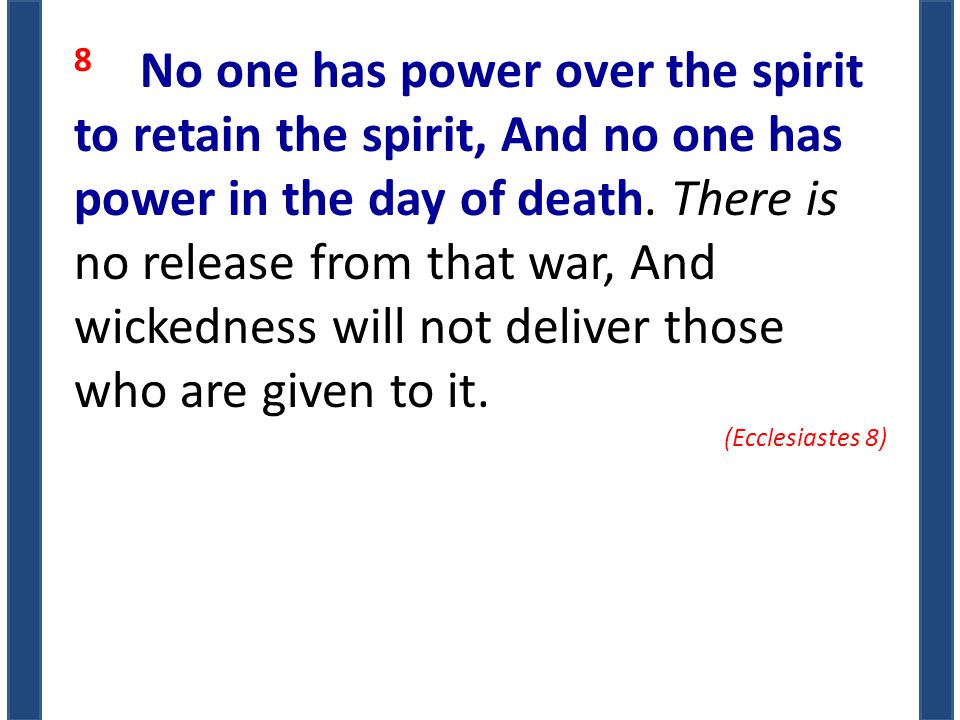 8 No one has power over the spirit to retain the spirit, And no one has power in the day of death. There is no release from that war, And wickedness will not deliver those who are given to it.

(Ecclesiastes 8)